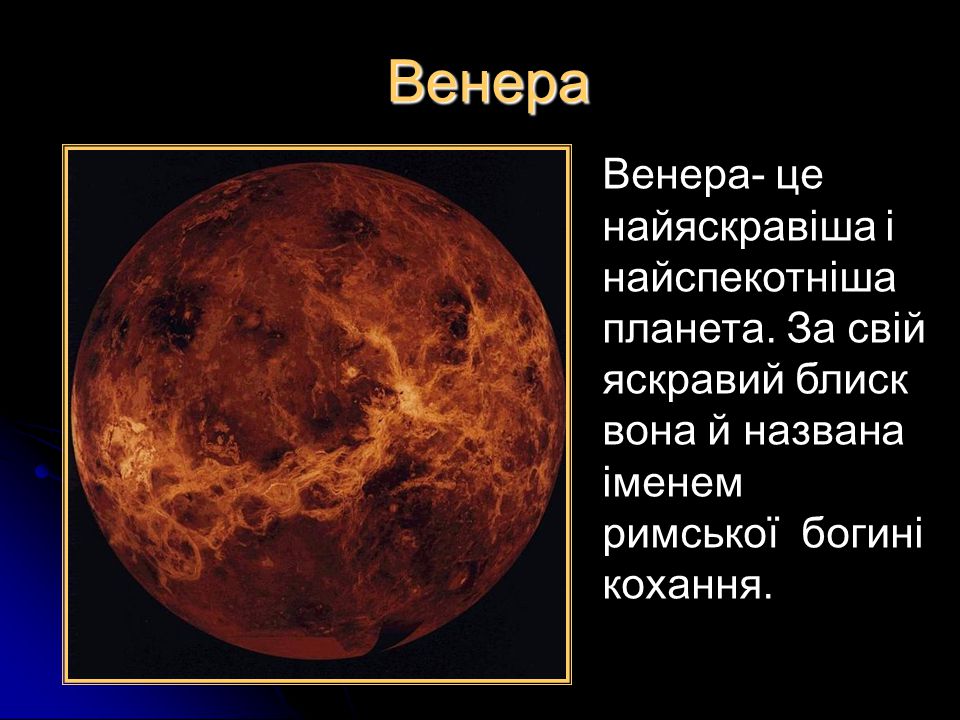 Венера

Венера- це найяскравіша і найспекотніша планета. За свій яскравий блиск вона й названа іменем римської богині кохання.